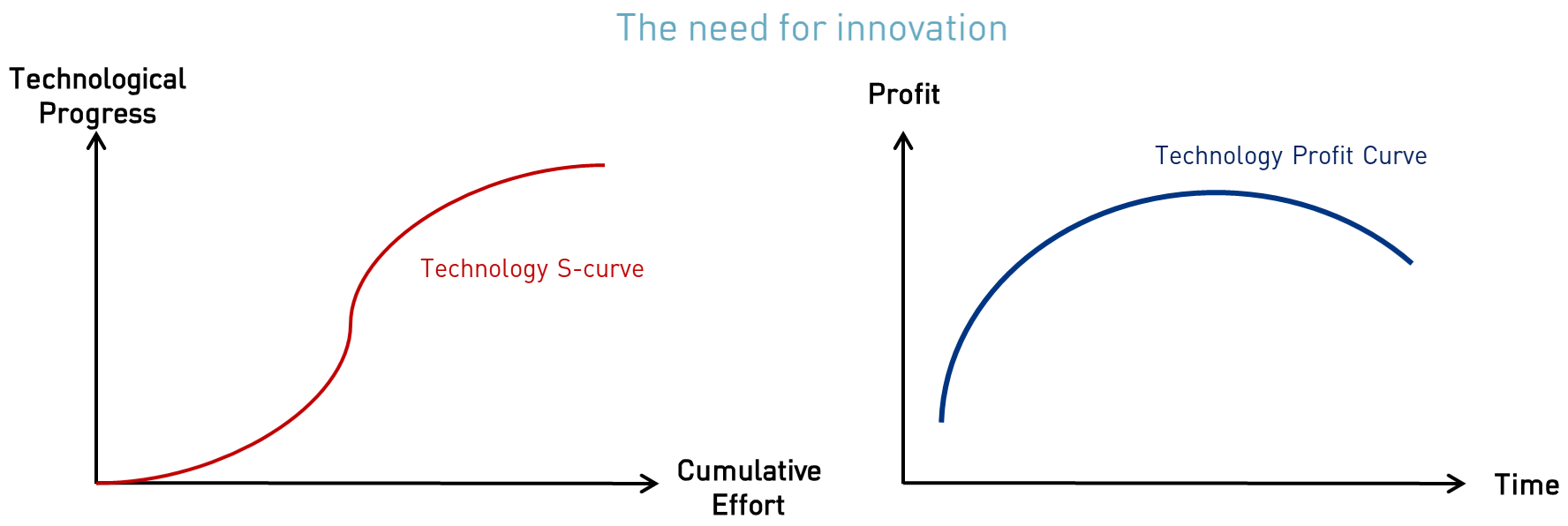 The need for innovation

Technological Progress

Technology S-curve

Cumulative Effort

Profit

Technology Profit Curve

Time